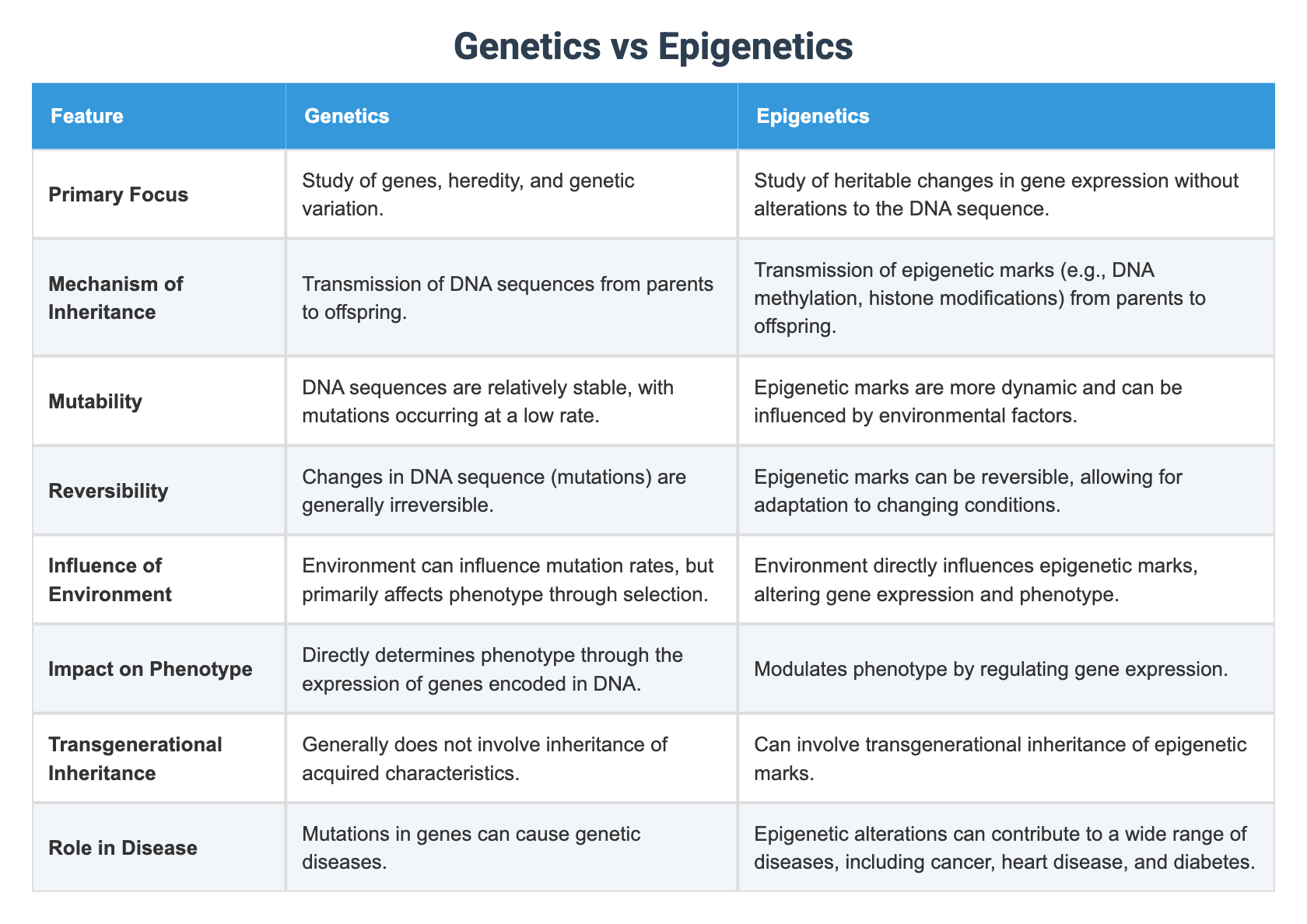 Genetics vs Epigenetics

| Feature | Genetics | Epigenetics |
|---|---|---|
| Primary Focus | Study of genes, heredity, and genetic variation. | Study of heritable changes in gene expression without alterations to the DNA sequence. |
| Mechanism of Inheritance | Transmission of DNA sequences from parents to offspring. | Transmission of epigenetic marks (e.g., DNA methylation, histone modifications) from parents to offspring. |
| Mutability | DNA sequences are relatively stable, with mutations occurring at a low rate. | Epigenetic marks are more dynamic and can be influenced by environmental factors. |
| Reversibility | Changes in DNA sequence (mutations) are generally irreversible. | Epigenetic marks can be reversible, allowing for adaptation to changing conditions. |
| Influence of Environment | Environment can influence mutation rates, but primarily affects phenotype through selection. | Environment directly influences epigenetic marks, altering gene expression and phenotype. |
| Impact on Phenotype | Directly determines phenotype through the expression of genes encoded in DNA. | Modulates phenotype by regulating gene expression. |
| Transgenerational Inheritance | Generally does not involve inheritance of acquired characteristics. | Can involve transgenerational inheritance of epigenetic marks. |
| Role in Disease | Mutations in genes can cause genetic diseases. | Epigenetic alterations can contribute to a wide range of diseases, including cancer, heart disease, and diabetes. |